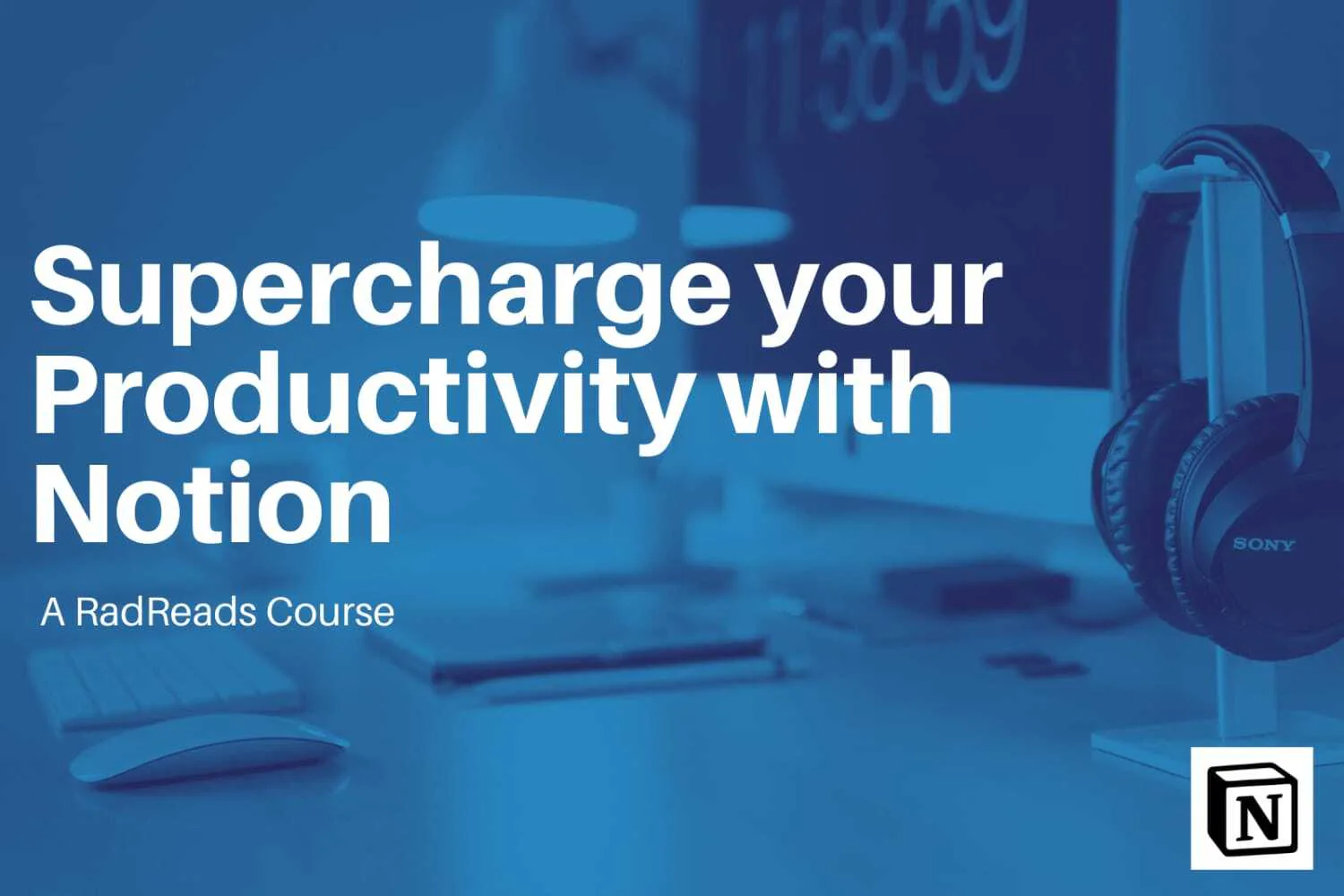 11:58:59

Supercharge your Productivity with Notion

A RadReads Course

SONY

N